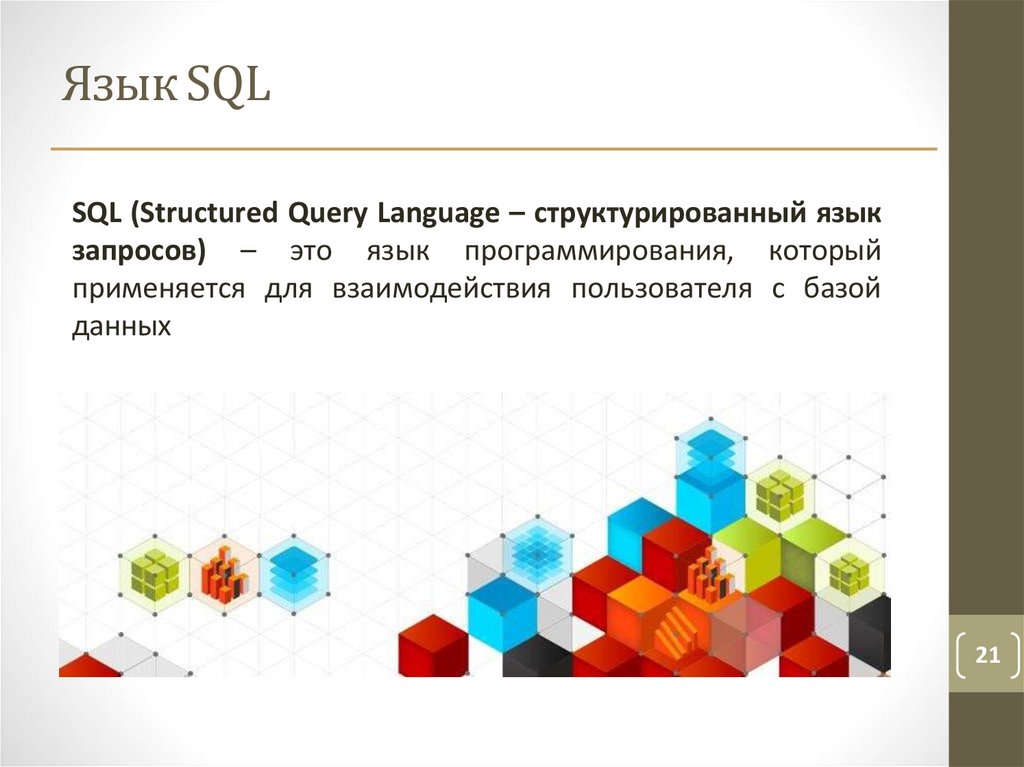 Язык SQL

SQL (Structured Query Language – структурированный язык запросов) – это язык программирования, который применяется для взаимодействия пользователя с базой данных

21